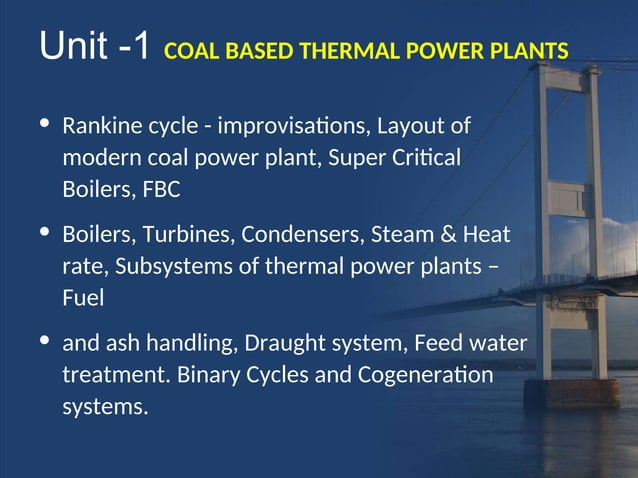 Unit -1 COAL BASED THERMAL POWER PLANTS

• Rankine cycle - improvisations, Layout of modern coal power plant, Super Critical Boilers, FBC

• Boilers, Turbines, Condensers, Steam & Heat rate, Subsystems of thermal power plants – Fuel

• and ash handling, Draught system, Feed water treatment. Binary Cycles and Cogeneration systems.